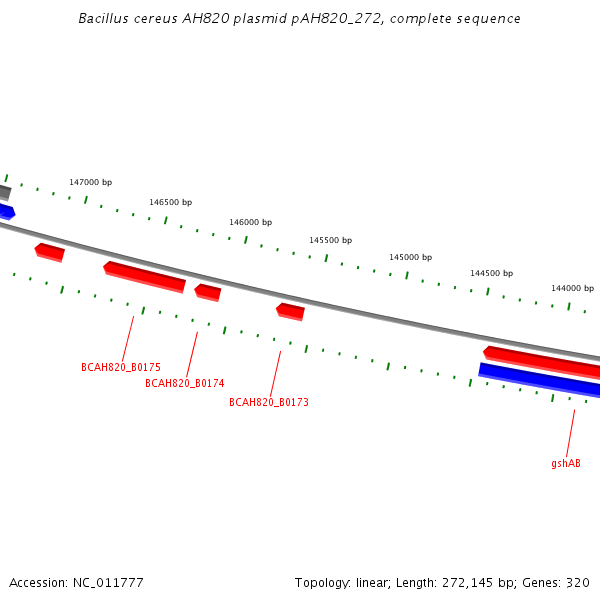 Bacillus cereus AH820 plasmid pAH820_272, complete sequence

147000 bp
146500 bp
146000 bp
145500 bp
145000 bp
144500 bp
144000 bp

BCAH820_B0175
BCAH820_B0174
BCAH820_B0173
gshAB

Accession: NC_011777

Topology: linear; Length: 272,145 bp; Genes: 320